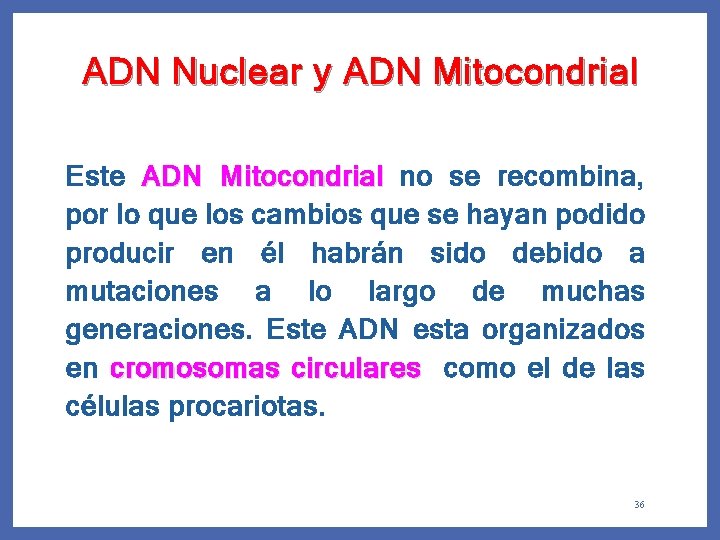 ADN Nuclear y ADN Mitocondrial

Este ADN Mitocondrial no se recombina, por lo que los cambios que se hayan podido producir en él habrán sido debido a mutaciones a lo largo de muchas generaciones. Este ADN esta organizados en cromosomas circulares como el de las células procariotas.

36